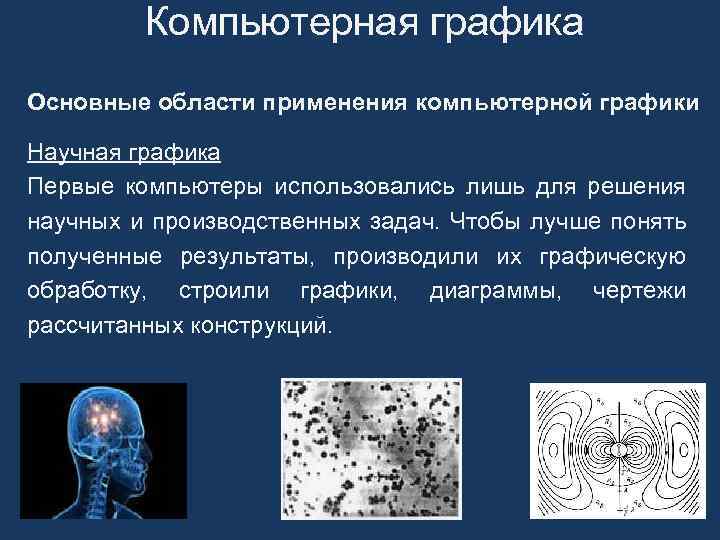 Компьютерная графика

Основные области применения компьютерной графики

Научная графика
Первые компьютеры использовались лишь для решения научных и производственных задач. Чтобы лучше понять полученные результаты, производили их графическую обработку, строили графики, диаграммы, чертежи рассчитанных конструкций.